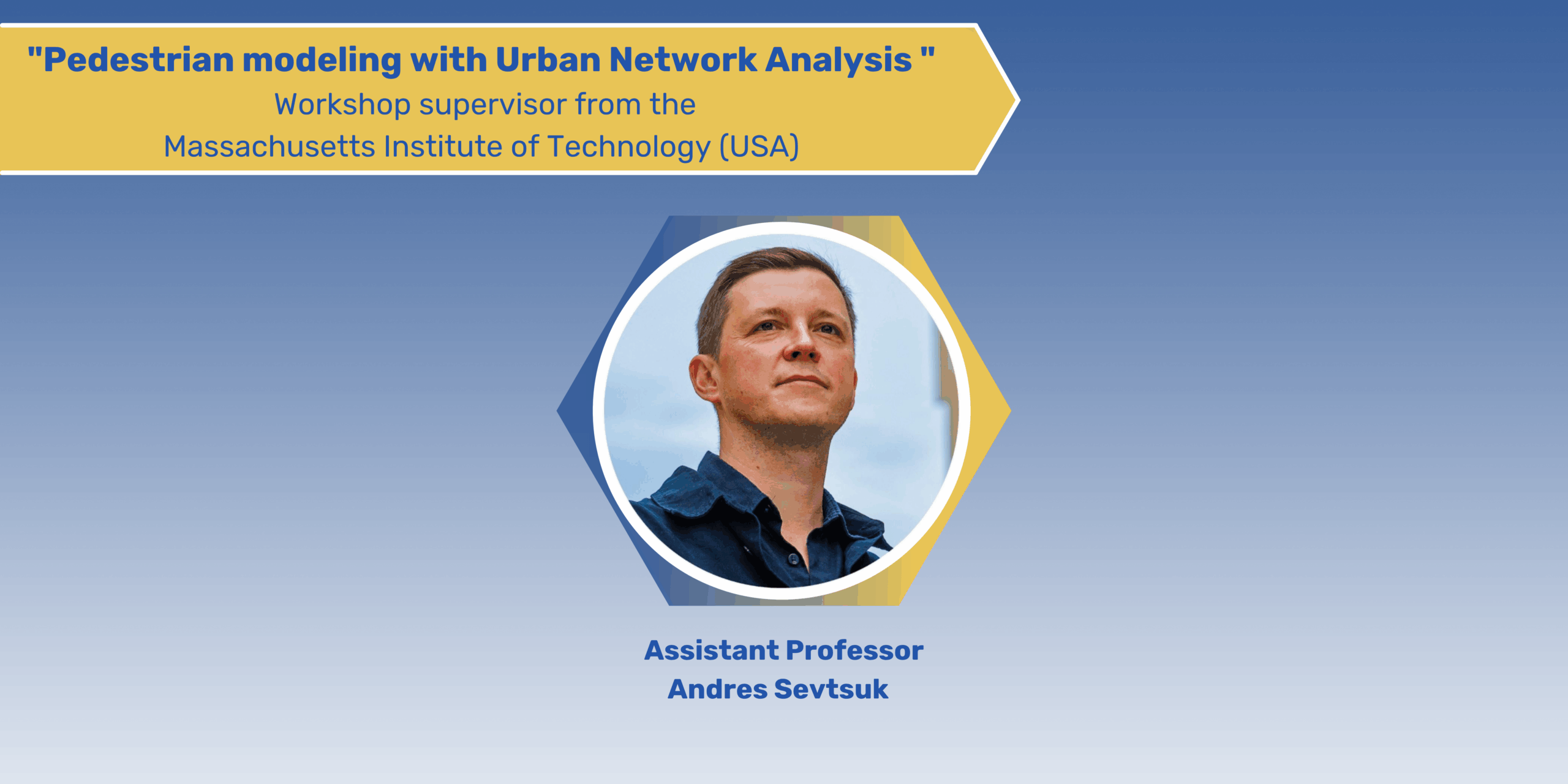 "Pedestrian modeling with Urban Network Analysis "
Workshop supervisor from the
Massachusetts Institute of Technology (USA)

Assistant Professor
Andres Sevtsuk